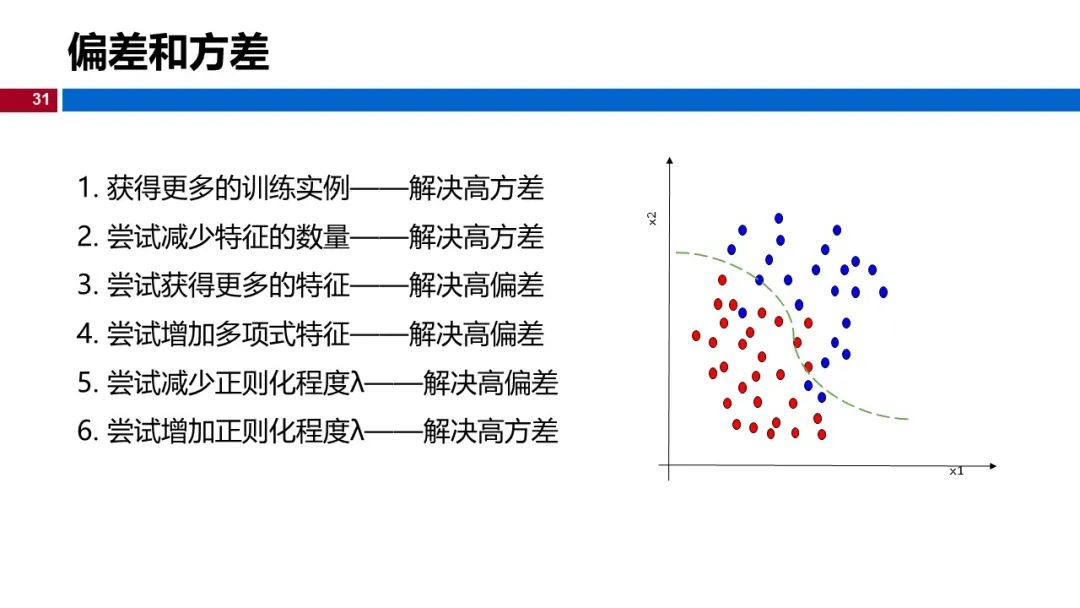 偏差和方差

31

1. 获得更多的训练实例——解决高方差
2. 尝试减少特征的数量——解决高方差
3. 尝试获得更多的特征——解决高偏差
4. 尝试增加多项式特征——解决高偏差
5. 尝试减少正则化程度λ——解决高偏差
6. 尝试增加正则化程度λ——解决高方差

x2

x1